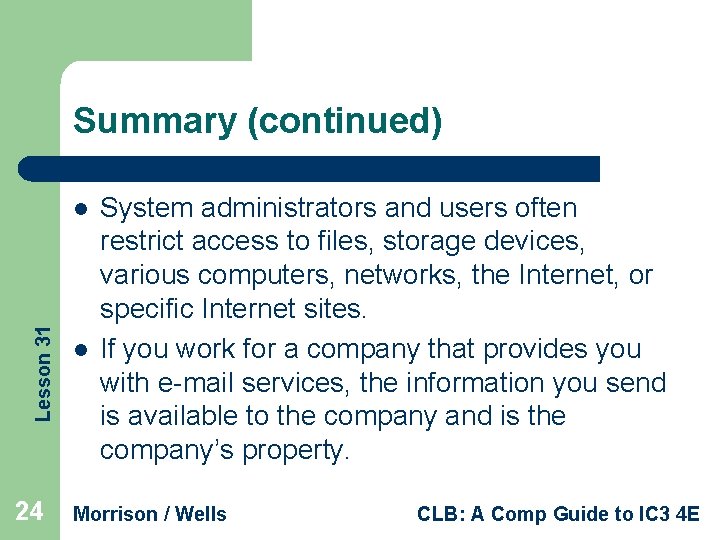 Summary (continued)

- System administrators and users often restrict access to files, storage devices, various computers, networks, the Internet, or specific Internet sites.
- If you work for a company that provides you with e-mail services, the information you send is available to the company and is the company's property.

Lesson 31

24 Morrison / Wells CLB: A Comp Guide to IC3 4E